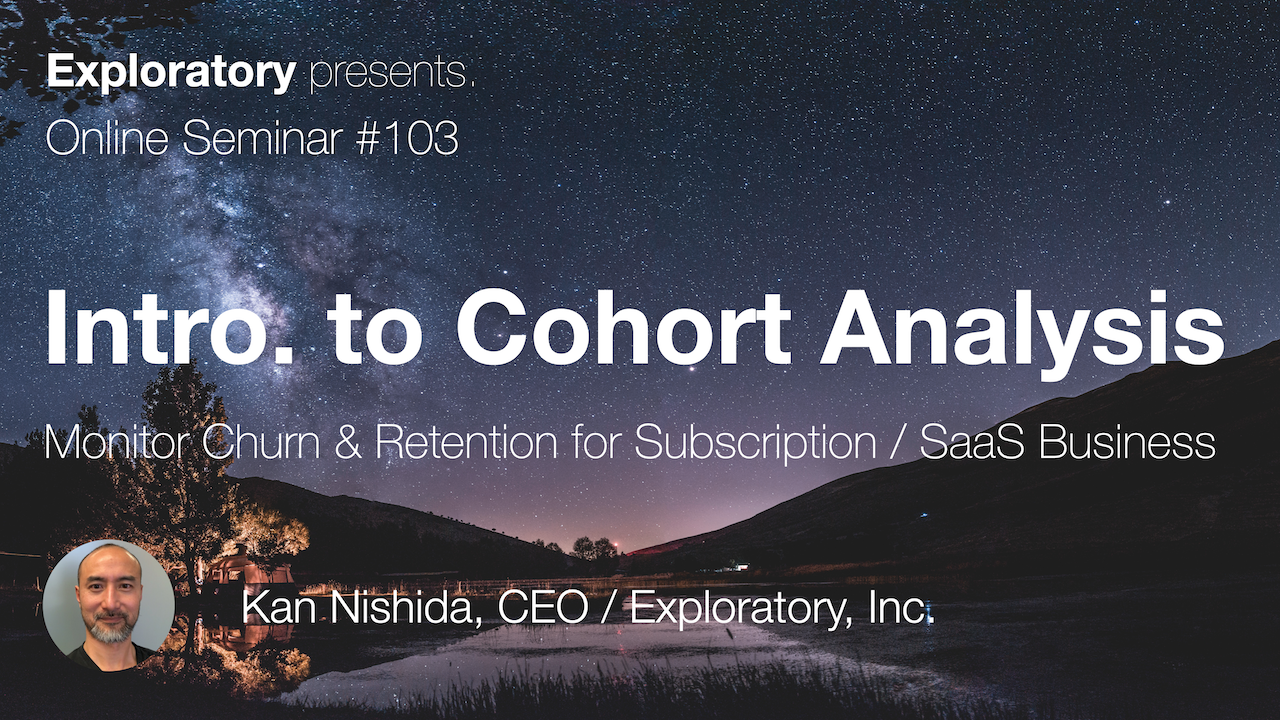 Exploratory presents.
Online Seminar #103

Intro. to Cohort Analysis

Monitor Churn & Retention for Subscription / SaaS Business

Kan Nishida, CEO / Exploratory, Inc.